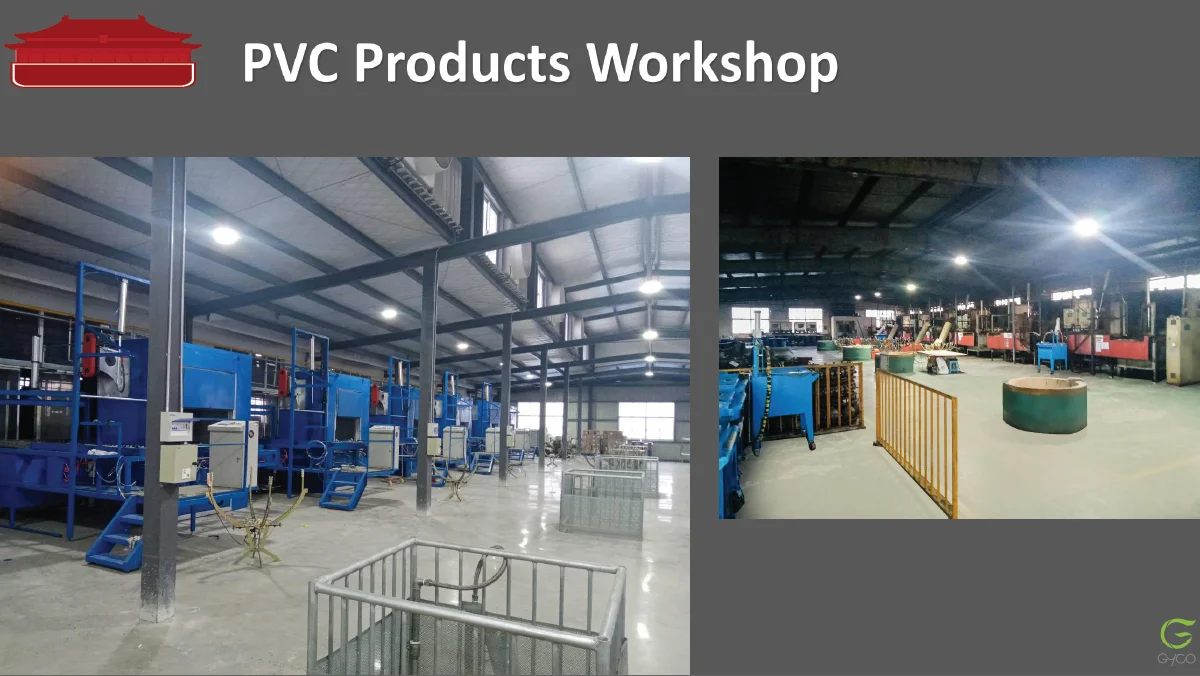 PVC Products Workshop

GYCO